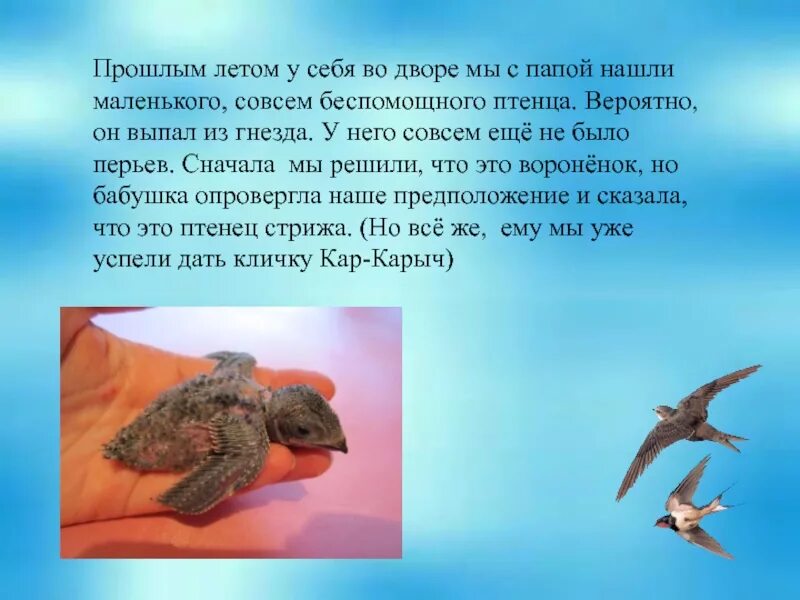 Прошлым летом у себя во дворе мы с папой нашли маленького, совсем беспомощного птенца. Вероятно, он выпал из гнезда. У него совсем ещё не было перьев. Сначала  мы решили, что это воронёнок, но бабушка опровергла наше предположение и сказала, что это птенец стрижа. (Но всё же,  ему мы уже успели дать кличку Кар-Карыч)